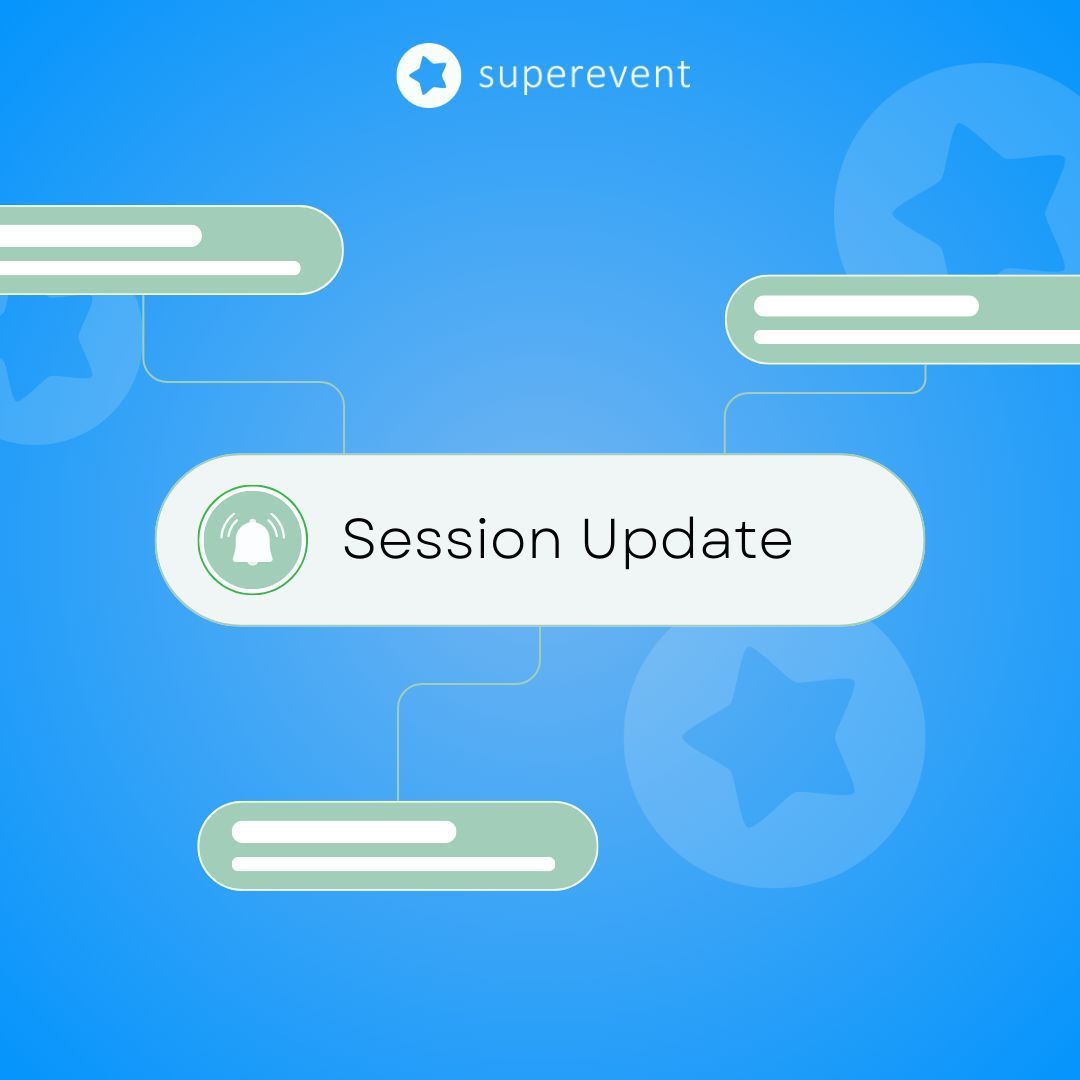 superevent

Session Update